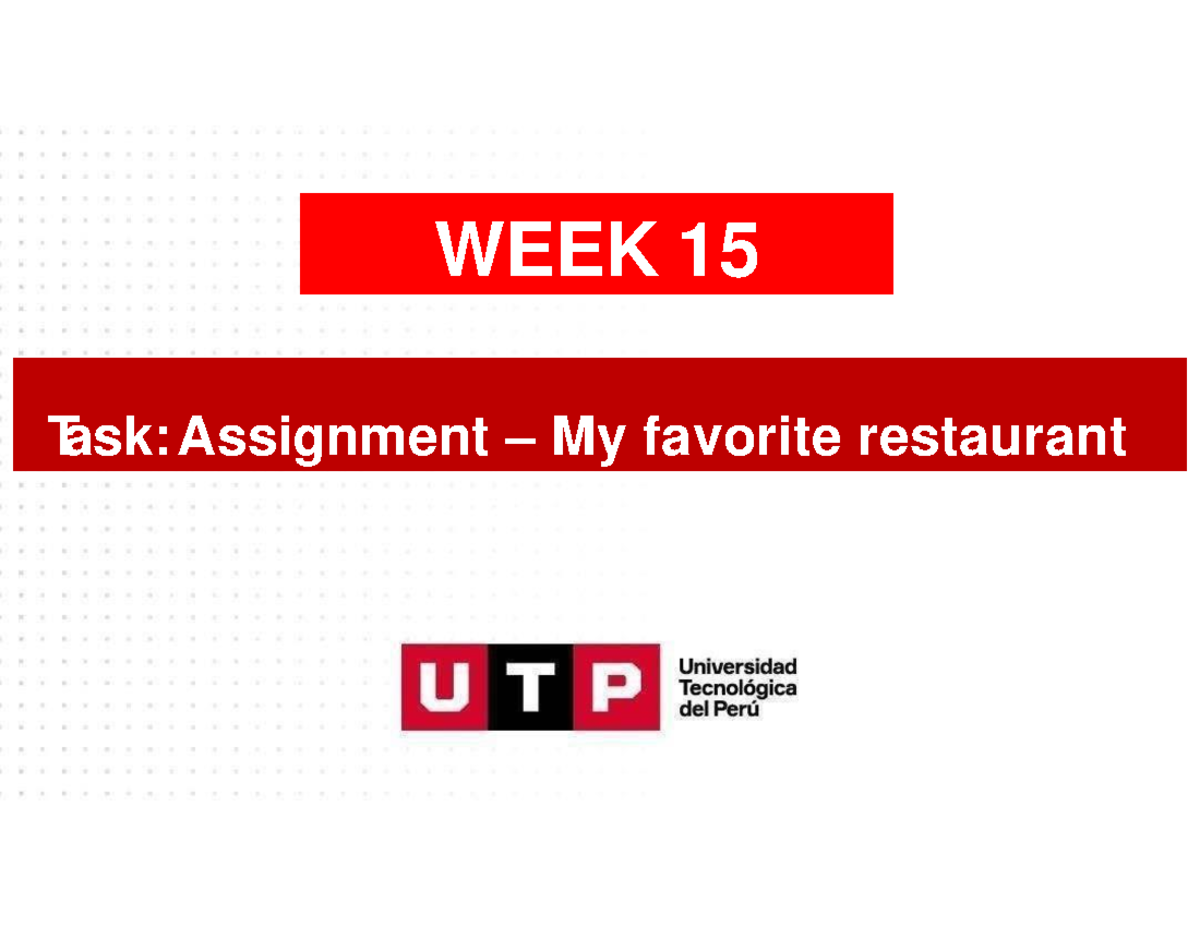 WEEK 15

Task: Assignment – My favorite restaurant

UTP

Universidad Tecnológica del Perú